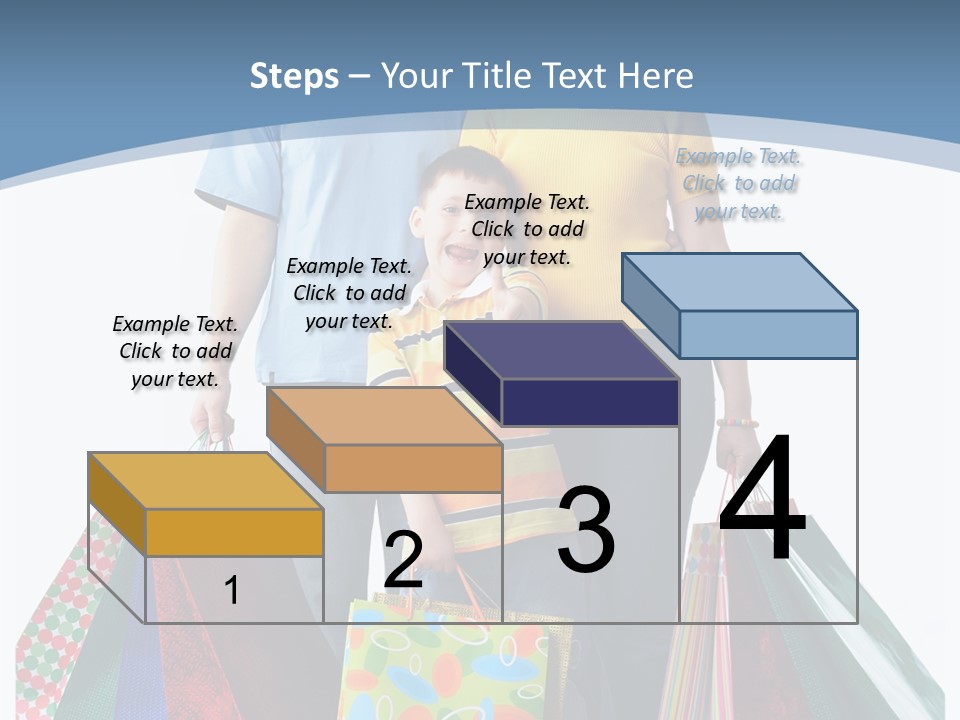 Steps – Your Title Text Here

Example Text. Click to add your text.

Example Text. Click to add your text.

Example Text. Click to add your text.

Example Text. Click to add your text.

1

2

3

4